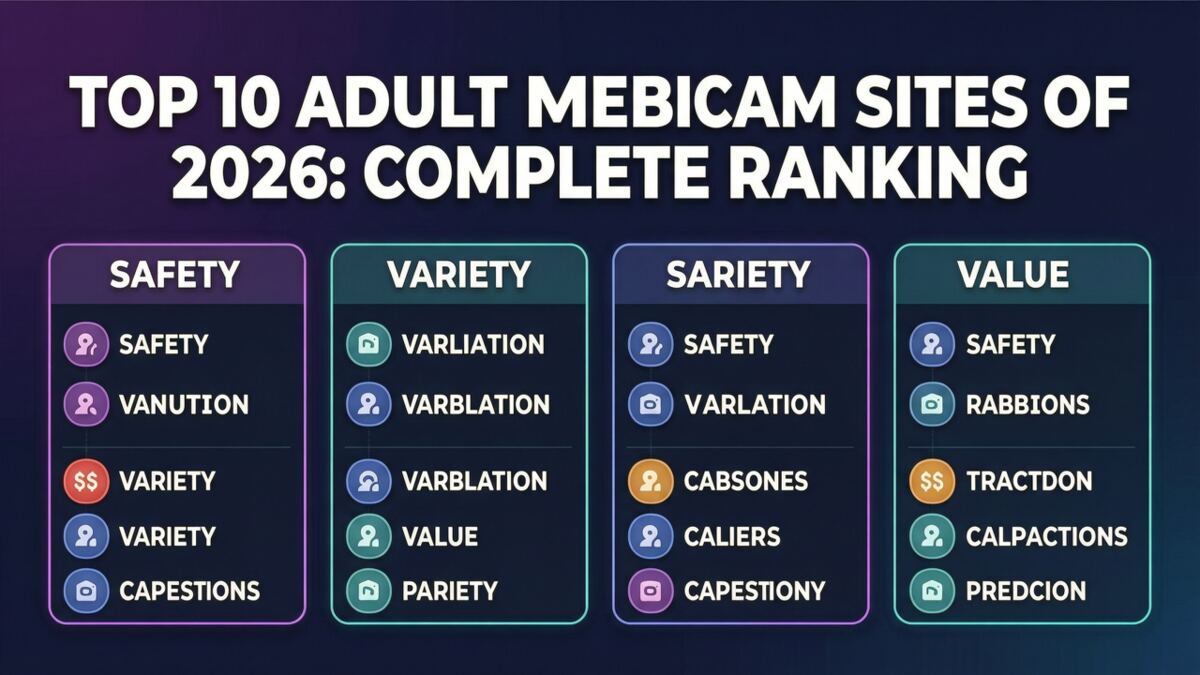 TOP 10 ADULT MEBICAM SITES OF 2026: COMPLETE RANKING

SAFETY

SAFETY

VANUTION

$$ VARIETY

VARIETY

CAPESTIONS

VARIETY

VARLIATION

VARBLATION

VARBLATION

VALUE

PARIETY

SARIETY

SAFETY

VARLATION

CABSONES

CALIERS

CAPESTIONY

VALUE

SAFETY

RABBIONS

$$ TRACTDON

CALPACTIONS

PREDCION